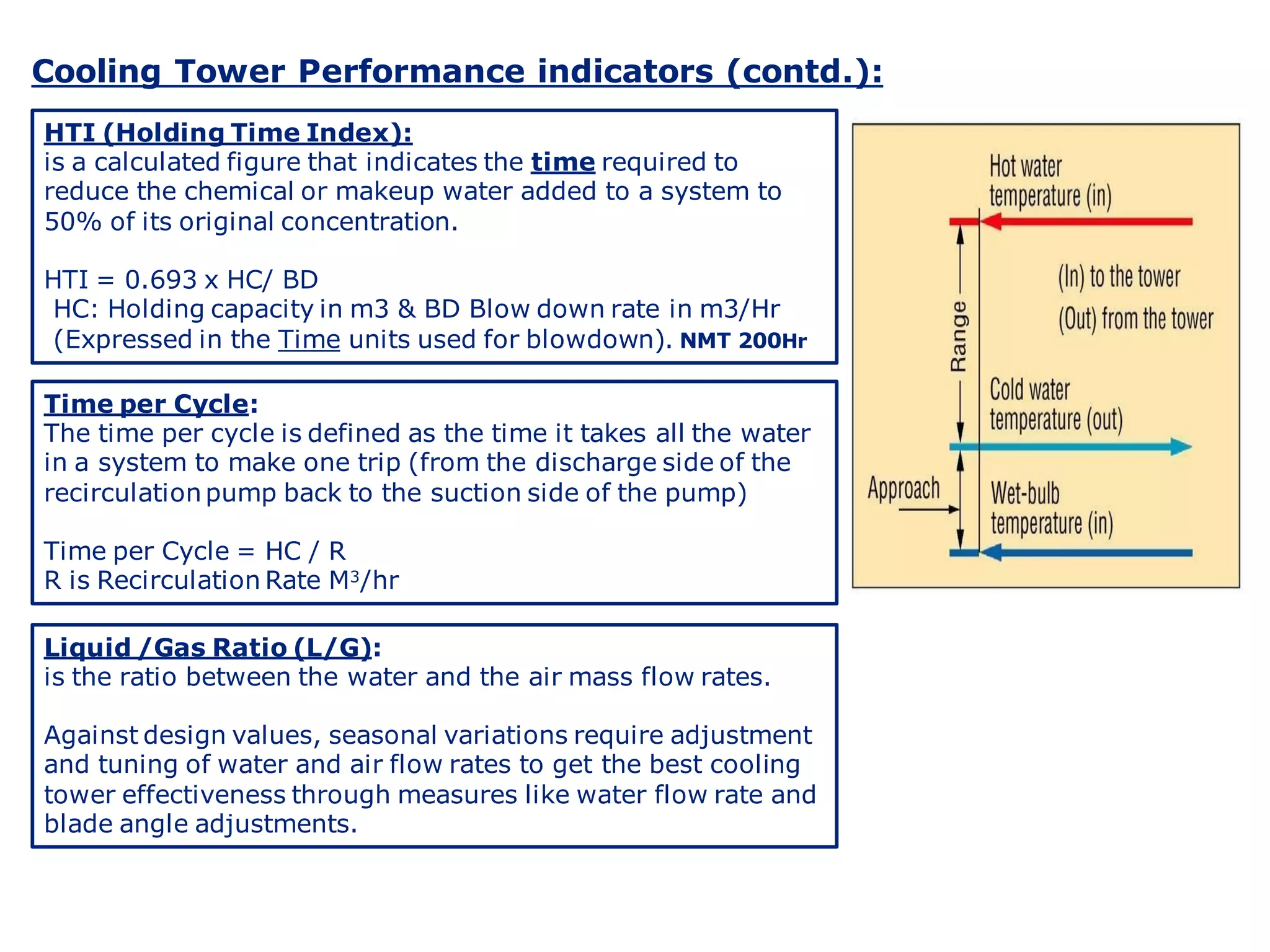 Cooling Tower Performance indicators (contd.):

HTI (Holding Time Index):
is a calculated figure that indicates the time required to reduce the chemical or makeup water added to a system to 50% of its original concentration.

HTI = 0.693 x HC/ BD
HC: Holding capacity in m3 & BD Blow down rate in m3/Hr
(Expressed in the Time units used for blowdown). NMT 200Hr

Time per Cycle:
The time per cycle is defined as the time it takes all the water in a system to make one trip (from the discharge side of the recirculation pump back to the suction side of the pump)

Time per Cycle = HC / R
R is Recirculation Rate $M^3$/hr

Liquid /Gas Ratio (L/G):
is the ratio between the water and the air mass flow rates.

Against design values, seasonal variations require adjustment and tuning of water and air flow rates to get the best cooling tower effectiveness through measures like water flow rate and blade angle adjustments.

Hot water temperature (in)
(In) to the tower
(Out) from the tower
Range
Cold water temperature (out)
Approach
Wet-bulb temperature (in)